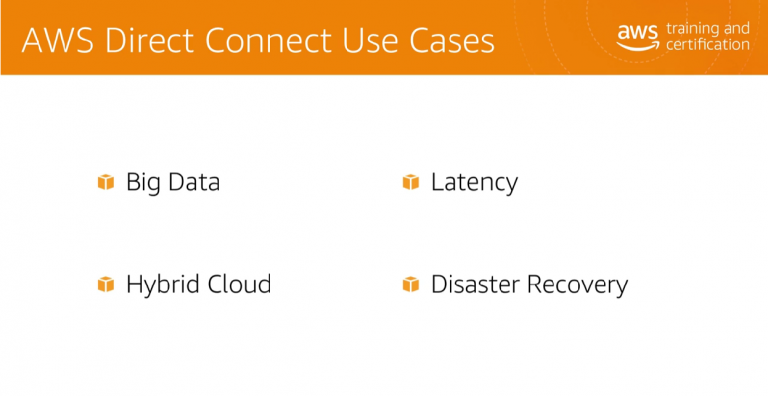 AWS Direct Connect Use Cases

aws training and certification

Big Data

Hybrid Cloud

Latency

Disaster Recovery